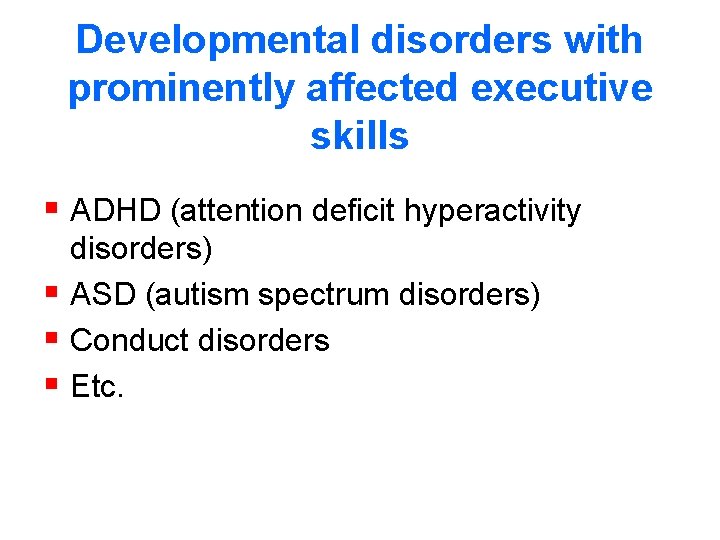 Developmental disorders with prominently affected executive skills

- ADHD (attention deficit hyperactivity disorders)
- ASD (autism spectrum disorders)
- Conduct disorders
- Etc.